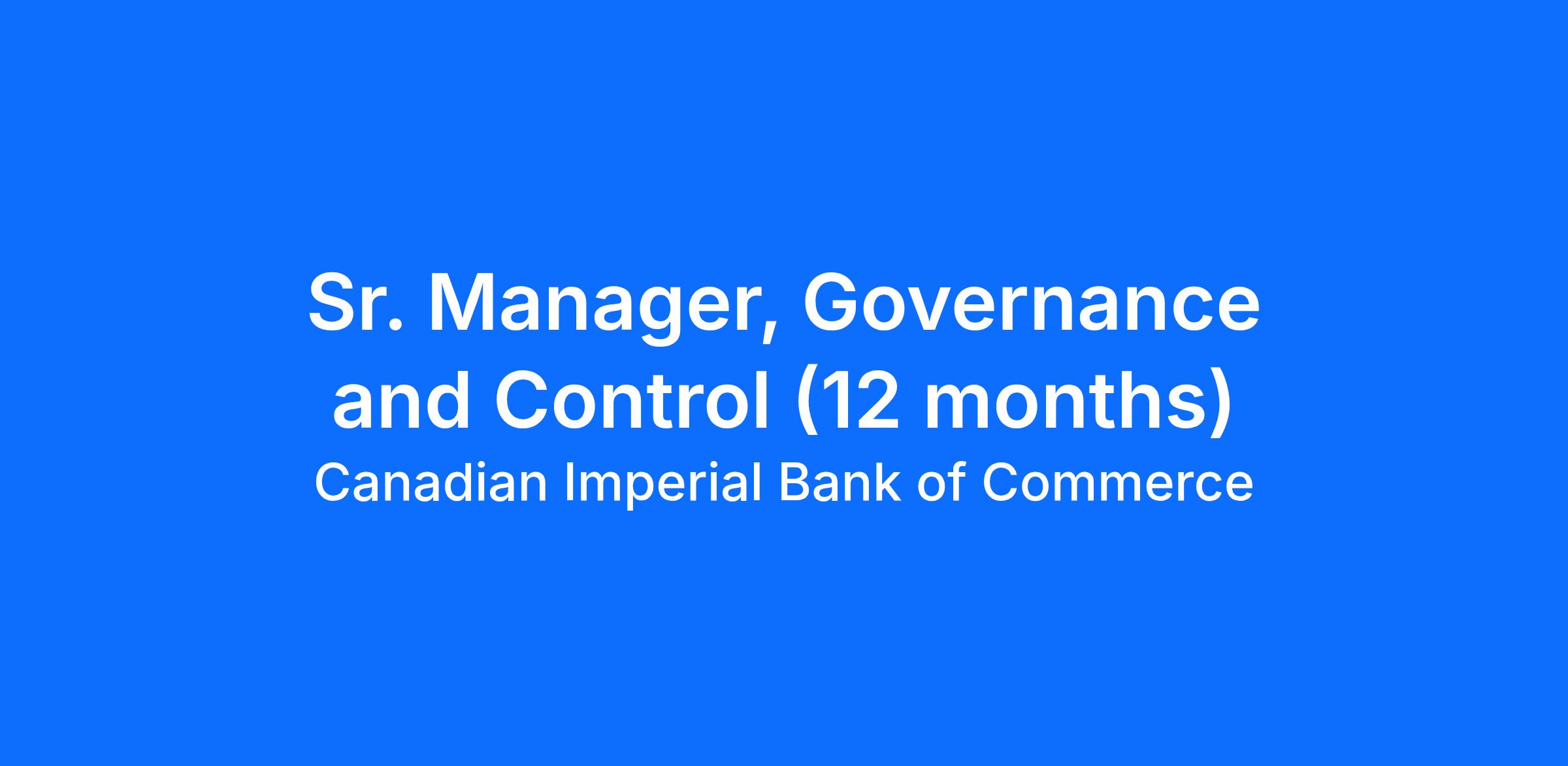 Sr. Manager, Governance and Control (12 months)
Canadian Imperial Bank of Commerce